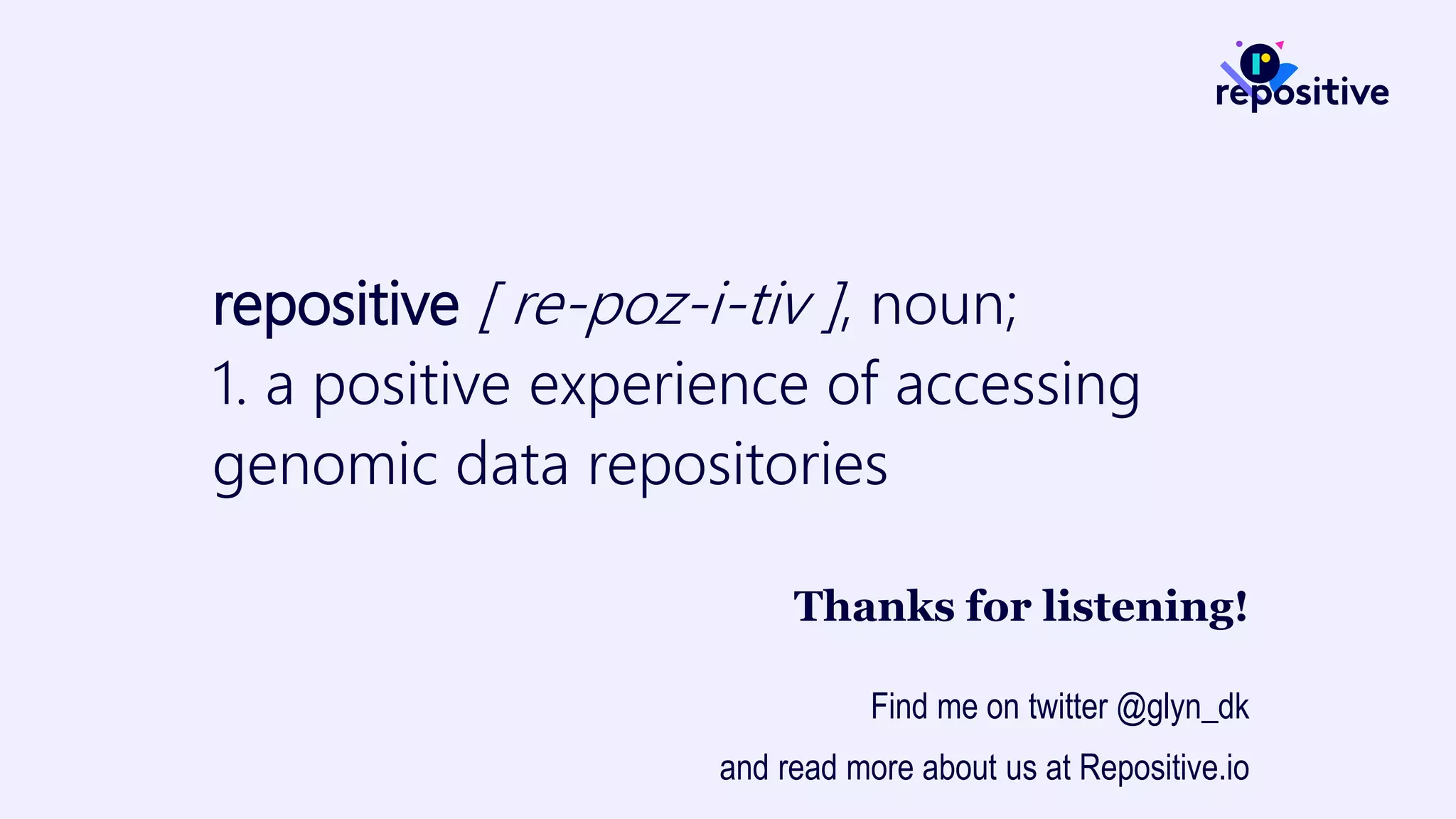 repositive

repositive [ re-poz-i-tiv ], noun;
1. a positive experience of accessing genomic data repositories

Thanks for listening!

Find me on twitter @glyn_dk

and read more about us at Repositive.io